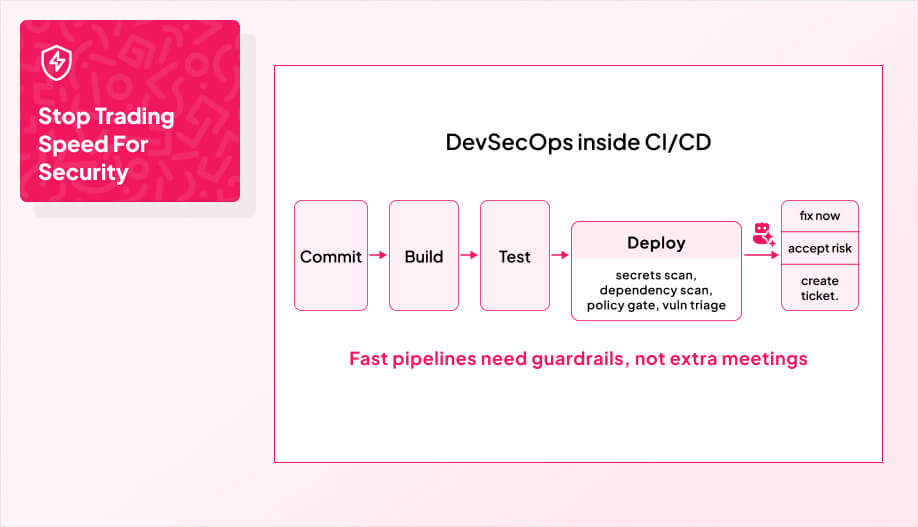 Stop Trading Speed For Security

DevSecOps inside CI/CD

Commit

Build

Test

Deploy

secrets scan, dependency scan, policy gate, vuln triage

fix now

accept risk

create ticket.

Fast pipelines need guardrails, not extra meetings